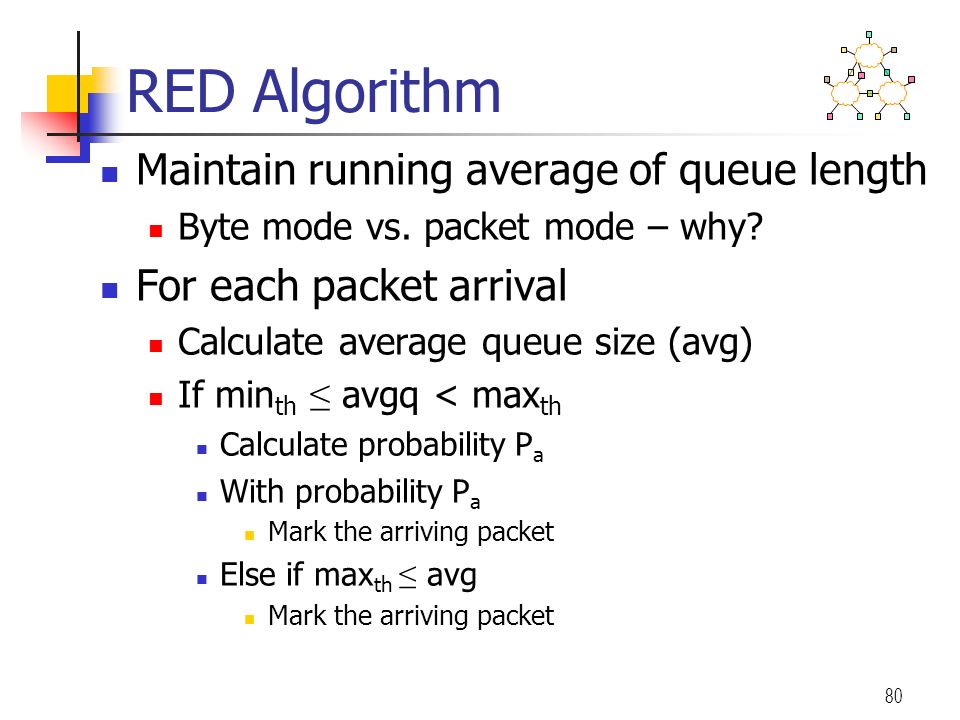 RED Algorithm

Maintain running average of queue length

Byte mode vs. packet mode – why?

For each packet arrival

Calculate average queue size (avg)

If $min_{th} \leq avgq < max_{th}$

Calculate probability $P_a$

With probability $P_a$

Mark the arriving packet

Else if $max_{th} \leq avg$

Mark the arriving packet

80